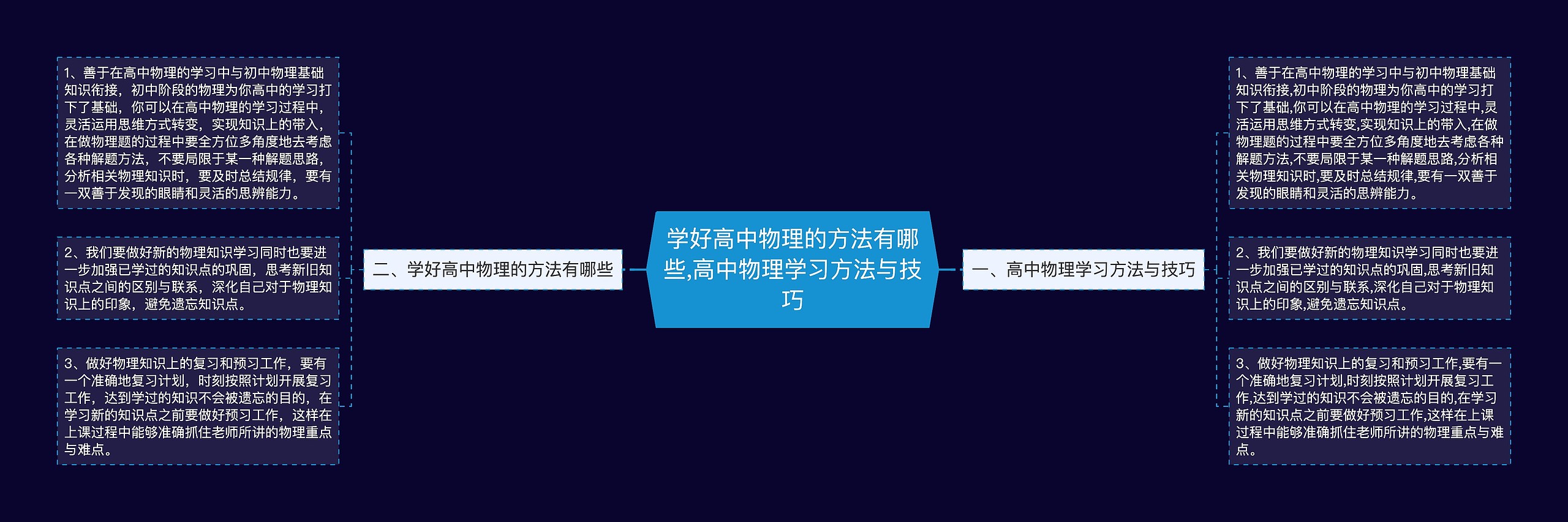 学好高中物理的方法有哪些,高中物理学习方法与技巧

一、高中物理学习方法与技巧

1、善于在高中物理的学习中与初中物理基础知识衔接,初中阶段的物理为你高中的学习打下了基础,你可以在高中物理的学习过程中,灵活运用思维方式转变,实现知识上的带入,在做物理题的过程中要全方位多角度地去考虑各种解题方法,不要局限于某一种解题思路,分析相关物理知识时,要及时总结规律,要有一双善于发现的眼睛和灵活的思辨能力。

2、我们要做好新的物理知识学习同时也要进一步加强已学过的知识点的巩固,思考新旧知识点之间的区别与联系,深化自己对于物理知识上的印象,避免遗忘知识点。

3、做好物理知识上的复习和预习工作,要有一个准确地复习计划,时刻按照计划开展复习工作,达到学过的知识不会被遗忘的目的,在学习新的知识点之前要做好预习工作,这样在上课过程中能够准确抓住老师所讲的物理重点与难点。

二、学好高中物理的方法有哪些

1、善于在高中物理的学习中与初中物理基础知识衔接，初中阶段的物理为你高中的学习打下了基础，你可以在高中物理的学习过程中，灵活运用思维方式转变，实现知识上的带入，在做物理题的过程中要全方位多角度地去考虑各种解题方法，不要局限于某一种解题思路，分析相关物理知识时，要及时总结规律，要有一双善于发现的眼睛和灵活的思辨能力。

2、我们要做好新的物理知识学习同时也要进一步加强已学过的知识点的巩固，思考新旧知识点之间的区别与联系，深化自己对于物理知识上的印象，避免遗忘知识点。

3、做好物理知识上的复习和预习工作，要有一个准确地复习计划，时刻按照计划开展复习工作，达到学过的知识不会被遗忘的目的，在学习新的知识点之前要做好预习工作，这样在上课过程中能够准确抓住老师所讲的物理重点与难点。